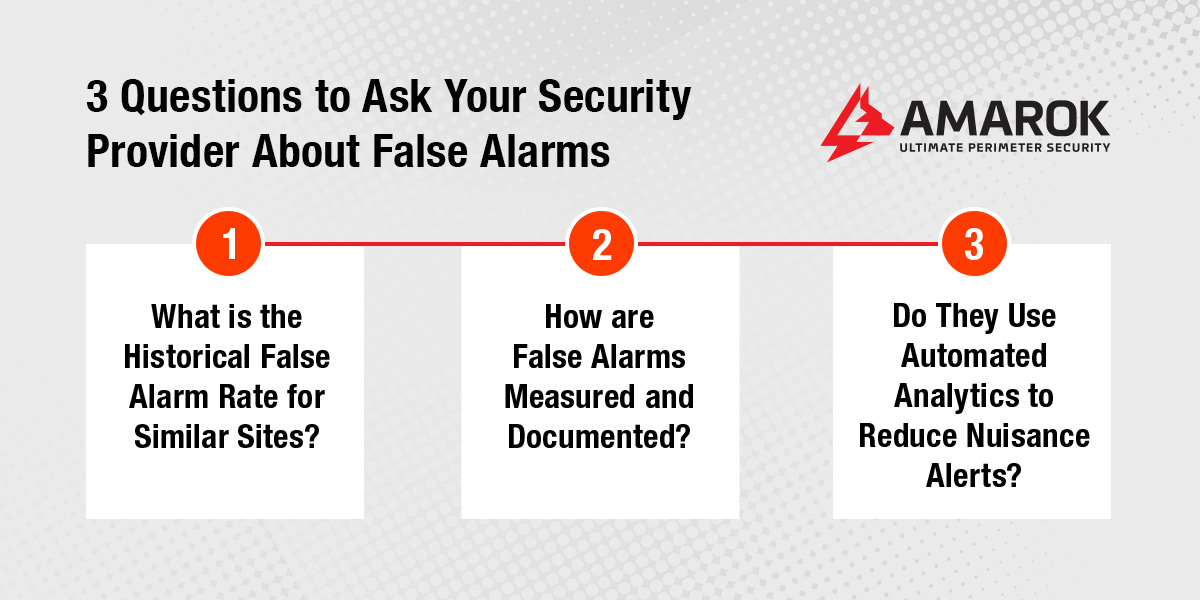 3 Questions to Ask Your Security Provider About False Alarms

AMAROK
ULTIMATE PERIMETER SECURITY

1
What is the Historical False Alarm Rate for Similar Sites?

2
How are False Alarms Measured and Documented?

3
Do They Use Automated Analytics to Reduce Nuisance Alerts?